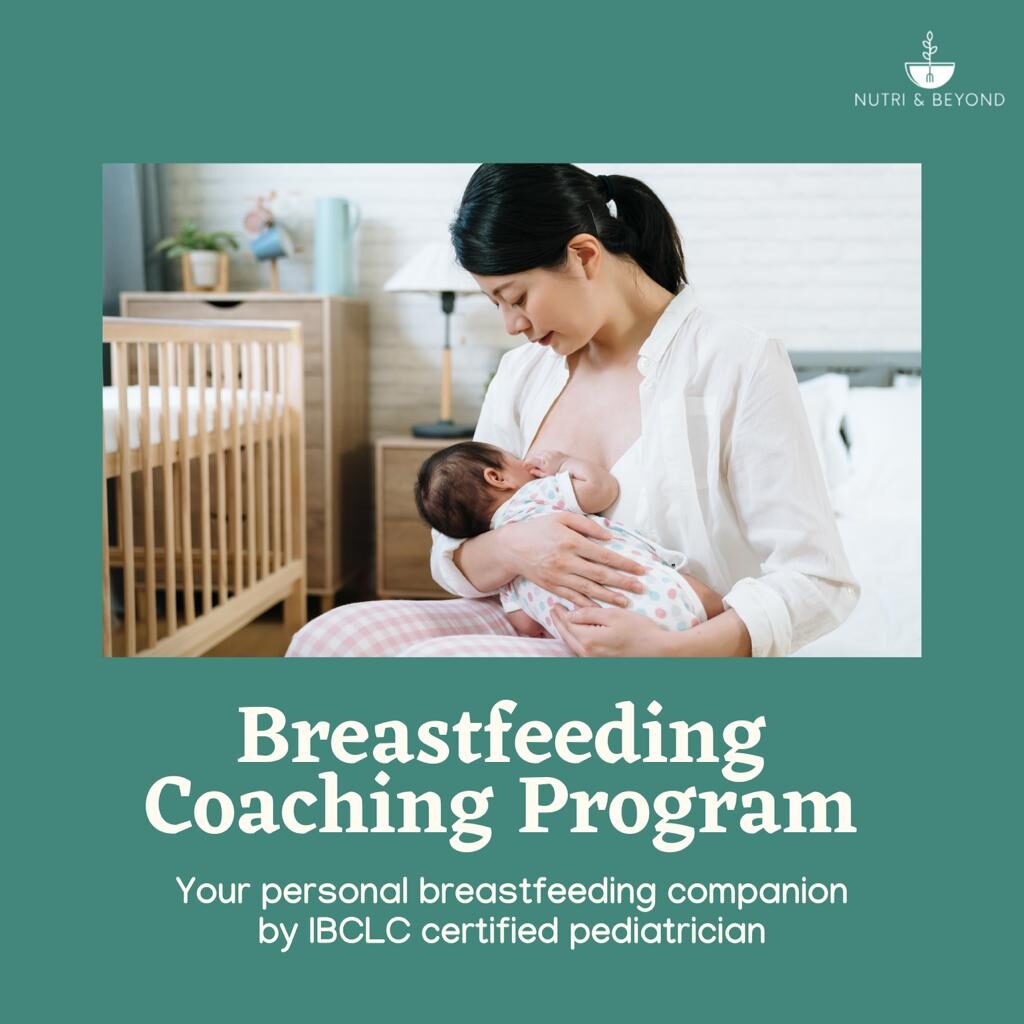 NUTRI & BEYOND

Breastfeeding Coaching Program

Your personal breastfeeding companion by IBCLC certified pediatrician